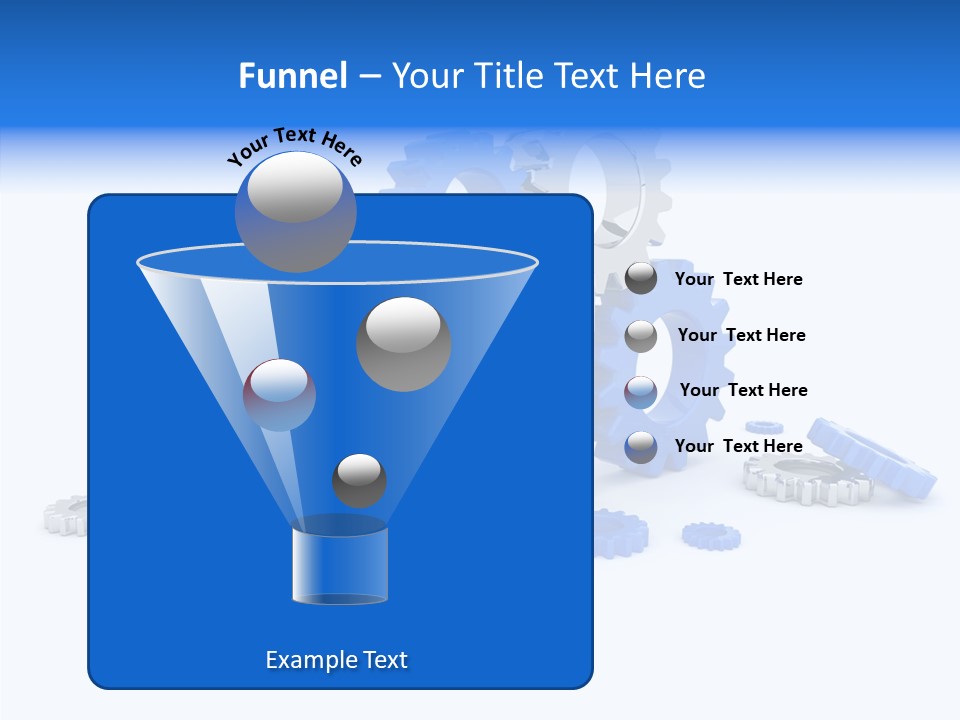 Funnel – Your Title Text Here

Your Text Here

Your Text Here

Your Text Here

Your Text Here

Your Text Here

Example Text